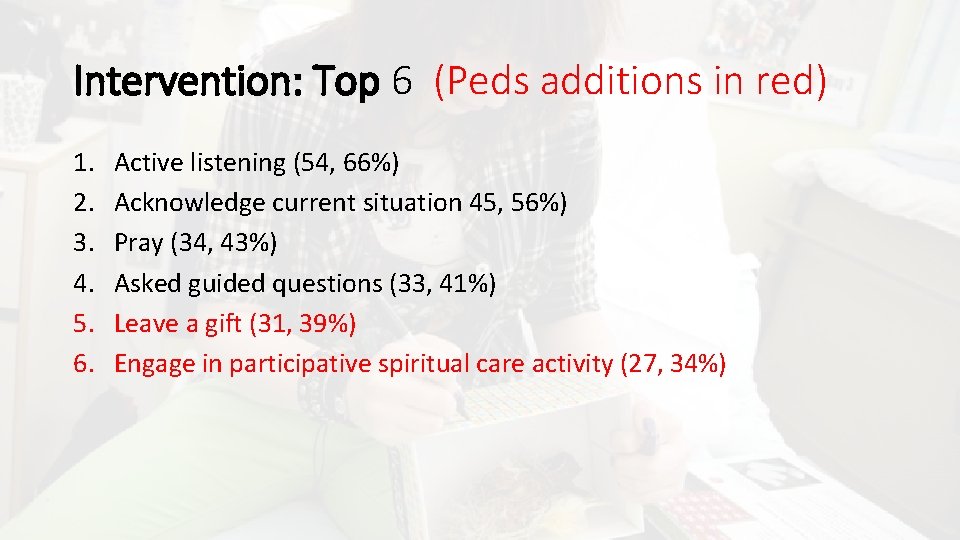 Intervention: Top 6 (Peds additions in red)

1. Active listening (54, 66%)
2. Acknowledge current situation 45, 56%)
3. Pray (34, 43%)
4. Asked guided questions (33, 41%)
5. Leave a gift (31, 39%)
6. Engage in participative spiritual care activity (27, 34%)